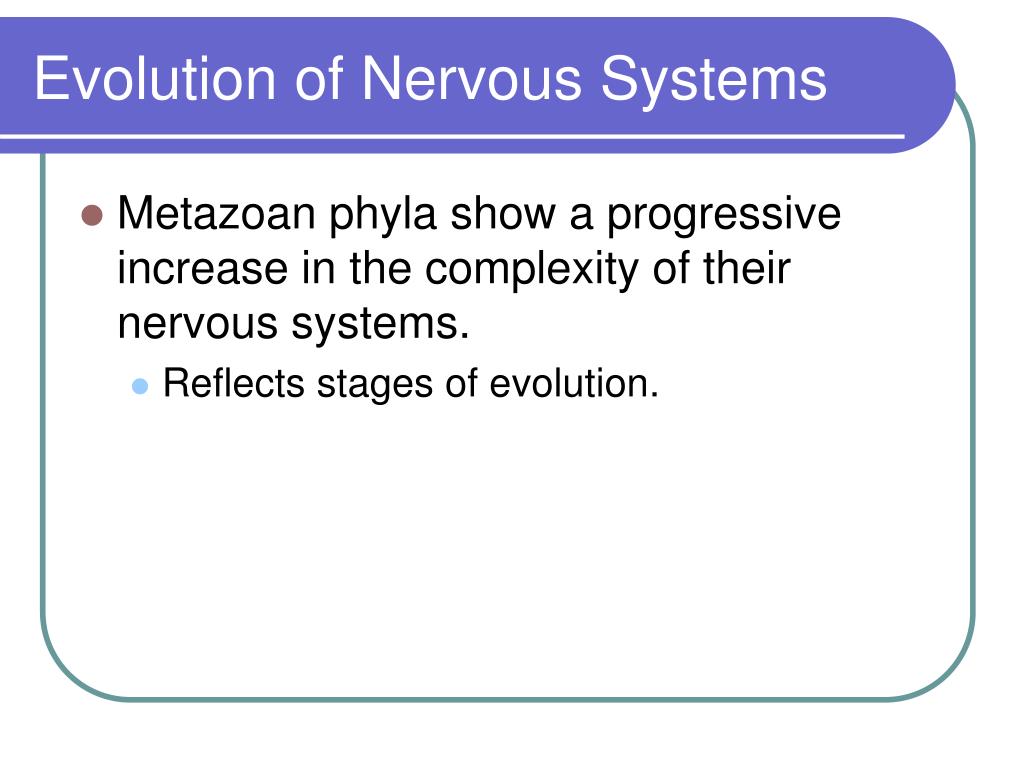 Evolution of Nervous Systems

Metazoan phyla show a progressive increase in the complexity of their nervous systems.

Reflects stages of evolution.